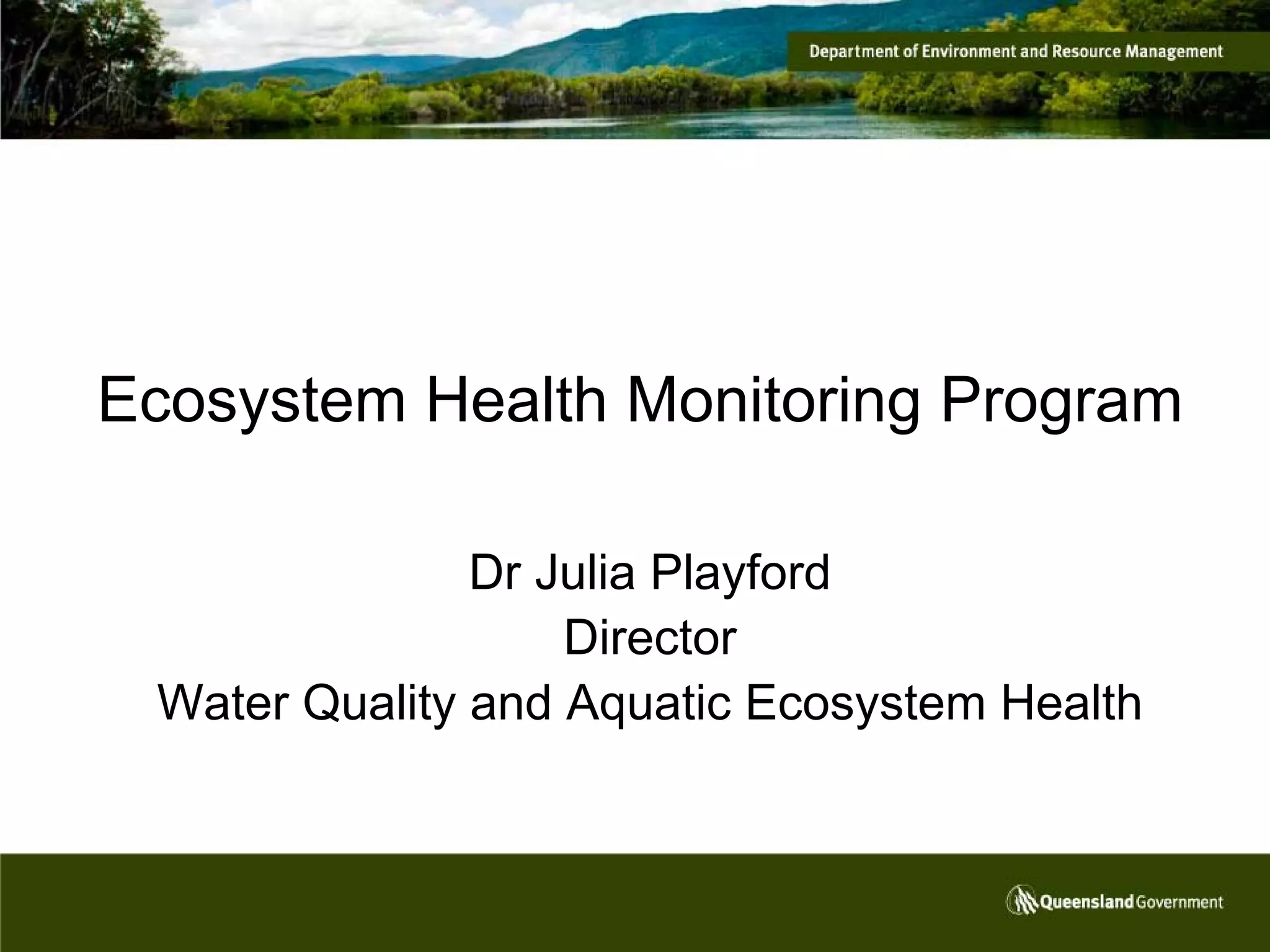 Department of Environment and Resource Management

Ecosystem Health Monitoring Program

Dr Julia Playford
Director
Water Quality and Aquatic Ecosystem Health

Queensland Government